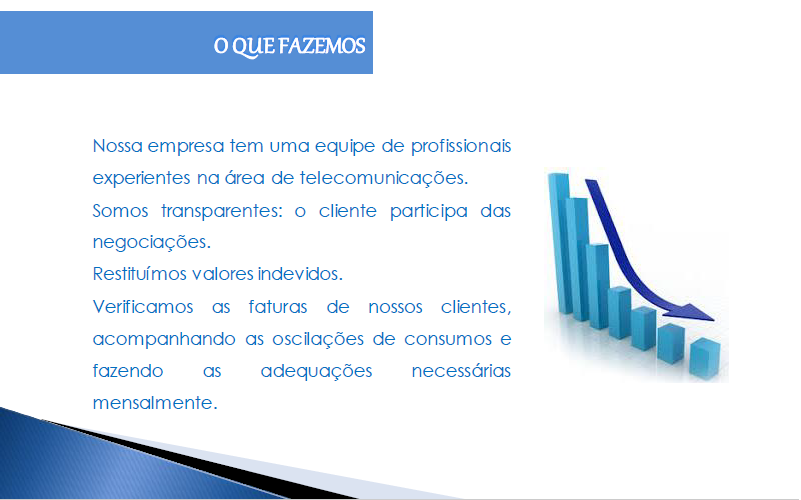 O QUE FAZEMOS

Nossa empresa tem uma equipe de profissionais experientes na área de telecomunicações.

Somos transparentes: o cliente participa das negociações.

Restituímos valores indevidos.

Verificamos as faturas de nossos clientes, acompanhando as oscilações de consumos e fazendo as adequações necessárias mensalmente.